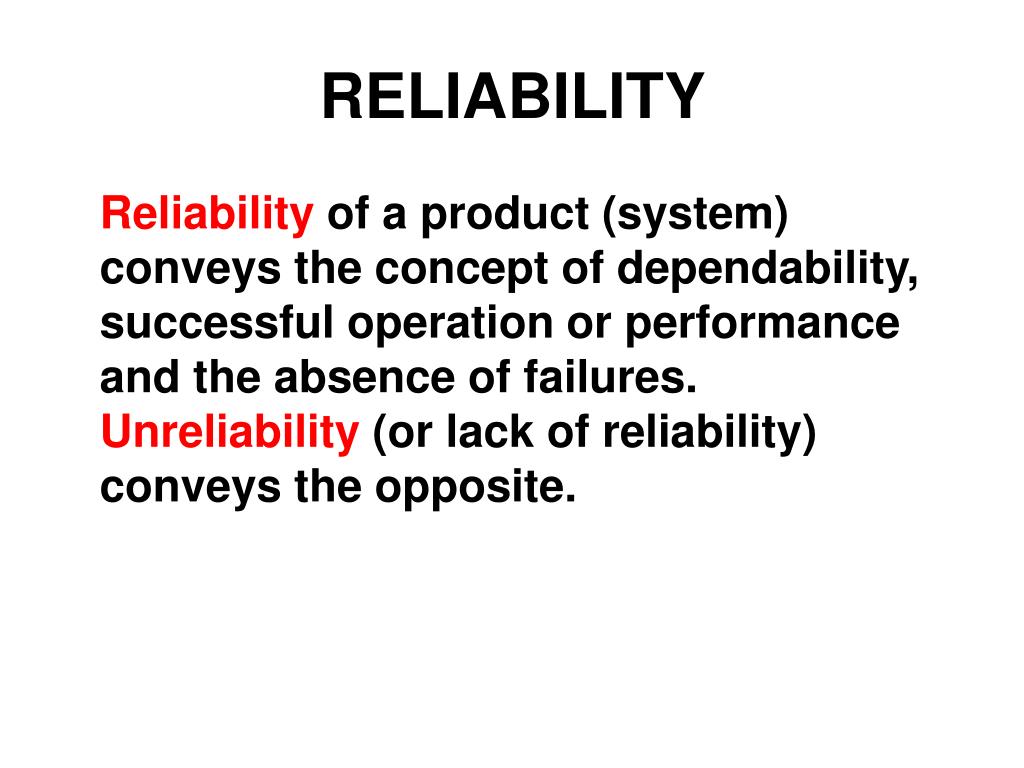 RELIABILITY

Reliability of a product (system) conveys the concept of dependability, successful operation or performance and the absence of failures. Unreliability (or lack of reliability) conveys the opposite.